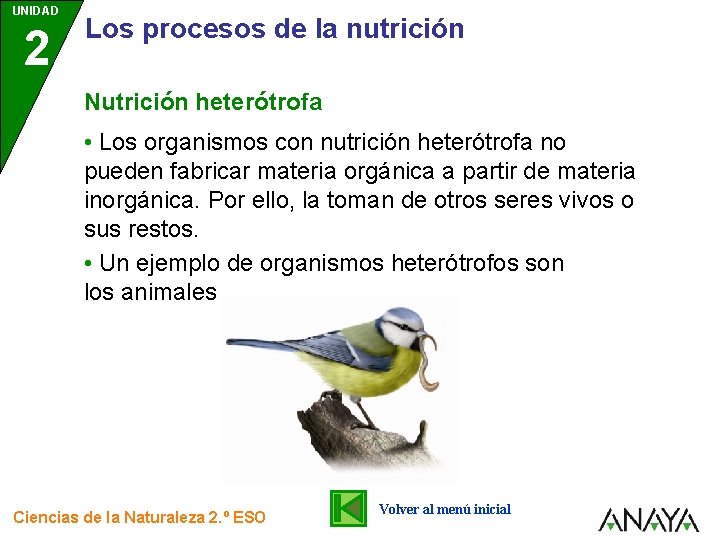 UNIDAD
2
Los procesos de la nutrición

Nutrición heterótrofa

• Los organismos con nutrición heterótrofa no pueden fabricar materia orgánica a partir de materia inorgánica. Por ello, la toman de otros seres vivos o sus restos.

• Un ejemplo de organismos heterótrofos son los animales

Ciencias de la Naturaleza 2.º ESO

Volver al menú inicial

ANAYA